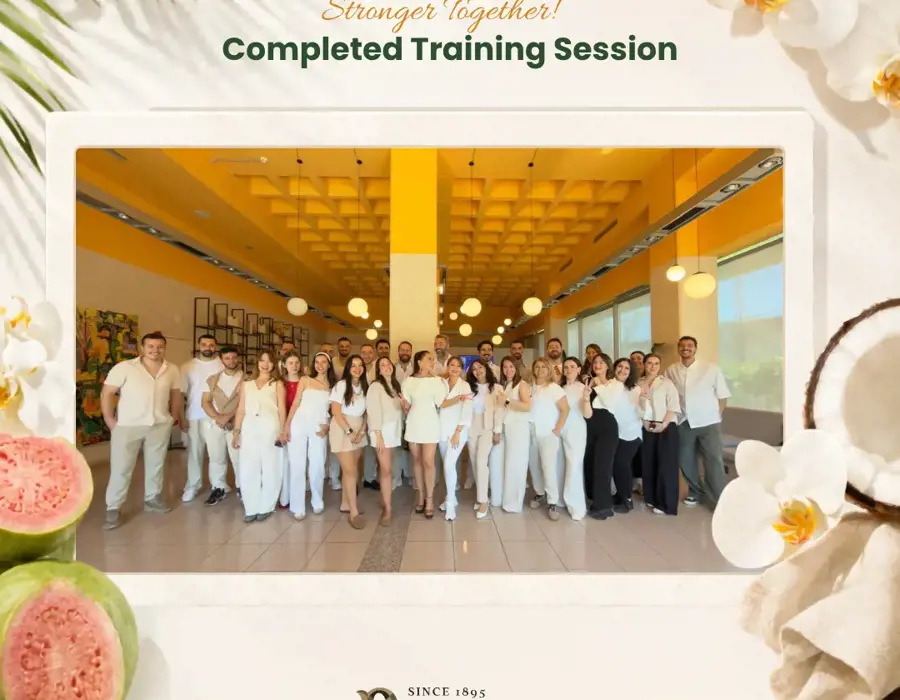 Stronger Together!
Completed Training Session

SINCE 1895